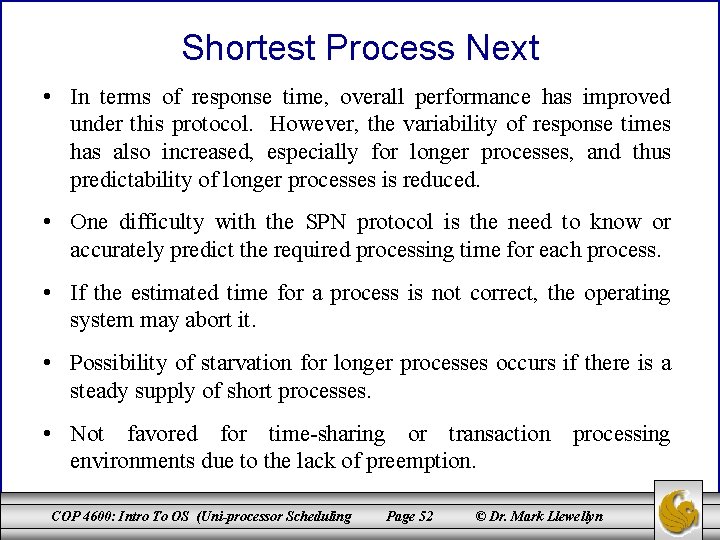 Shortest Process Next

• In terms of response time, overall performance has improved under this protocol. However, the variability of response times has also increased, especially for longer processes, and thus predictability of longer processes is reduced.

• One difficulty with the SPN protocol is the need to know or accurately predict the required processing time for each process.

• If the estimated time for a process is not correct, the operating system may abort it.

• Possibility of starvation for longer processes occurs if there is a steady supply of short processes.

• Not favored for time-sharing or transaction processing environments due to the lack of preemption.

COP 4600: Intro To OS (Uni-processor Scheduling Page 52 © Dr. Mark Llewellyn